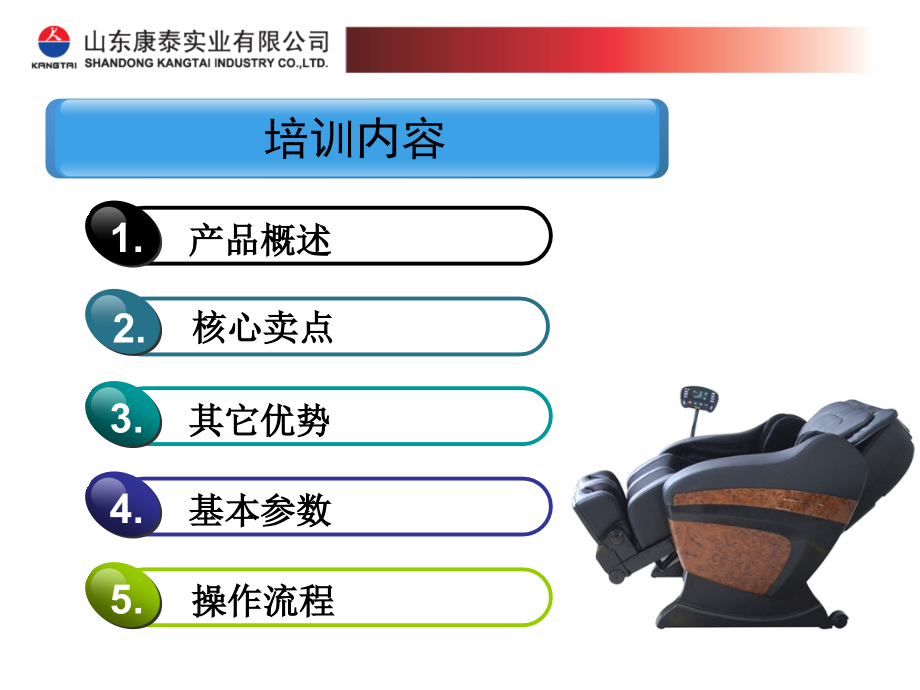 KANGTAI 山东康泰实业有限公司
SHANDONG KANGTAI INDUSTRY CO.,LTD.

培训内容

1. 产品概述

2. 核心卖点

3. 其它优势

4. 基本参数

5. 操作流程